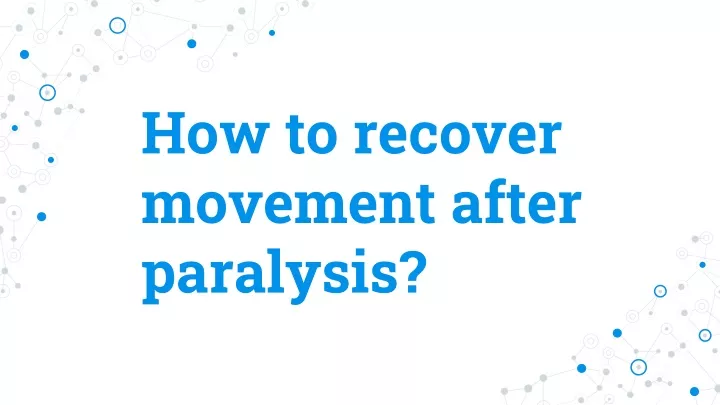 How to recover movement after paralysis?